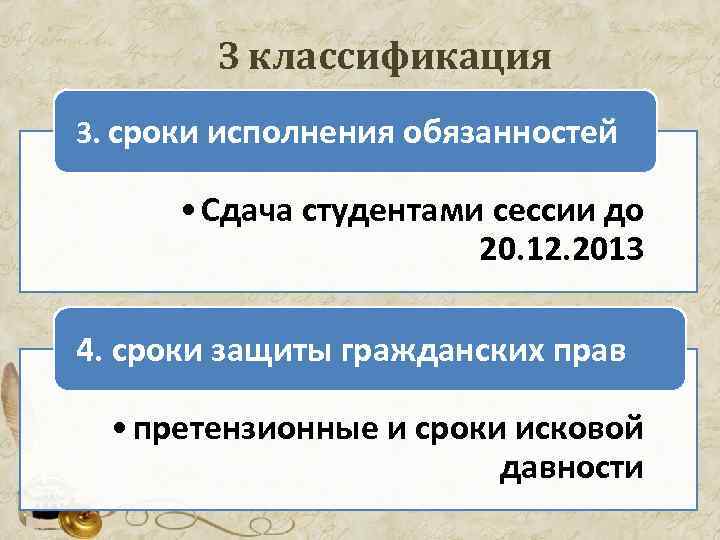 3 классификация

3. сроки исполнения обязанностей

• Сдача студентами сессии до 20.12.2013

4. сроки защиты гражданских прав

• претензионные и сроки исковой давности